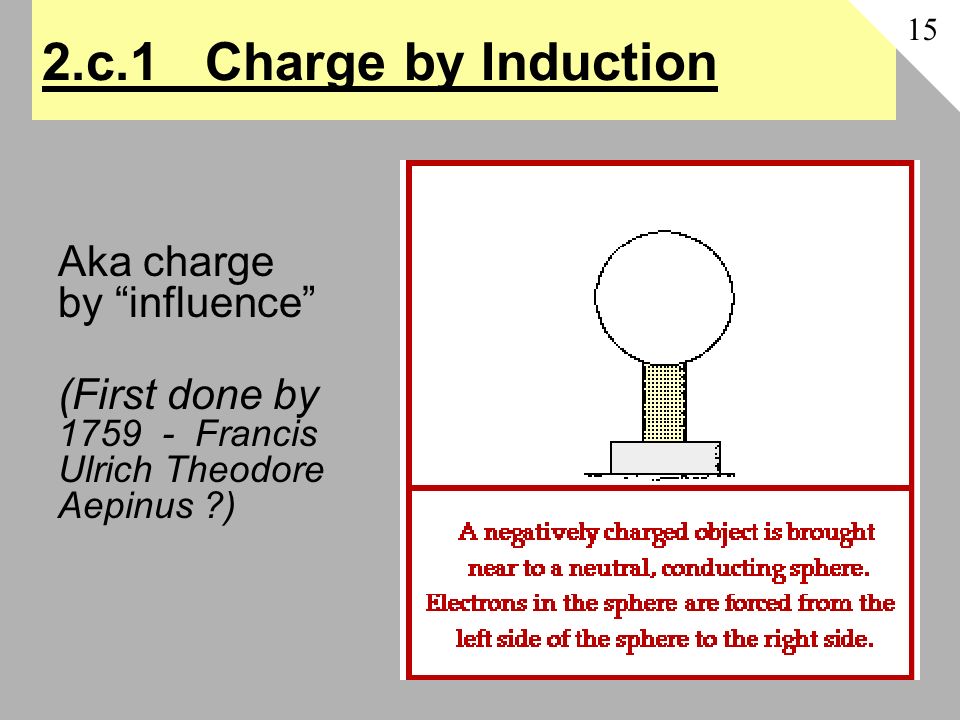 15

2.c.1 Charge by Induction

Aka charge by “influence”

(First done by 1759 - Francis Ulrich Theodore Aepinus ?)

A negatively charged object is brought near to a neutral, conducting sphere. Electrons in the sphere are forced from the left side of the sphere to the right side.